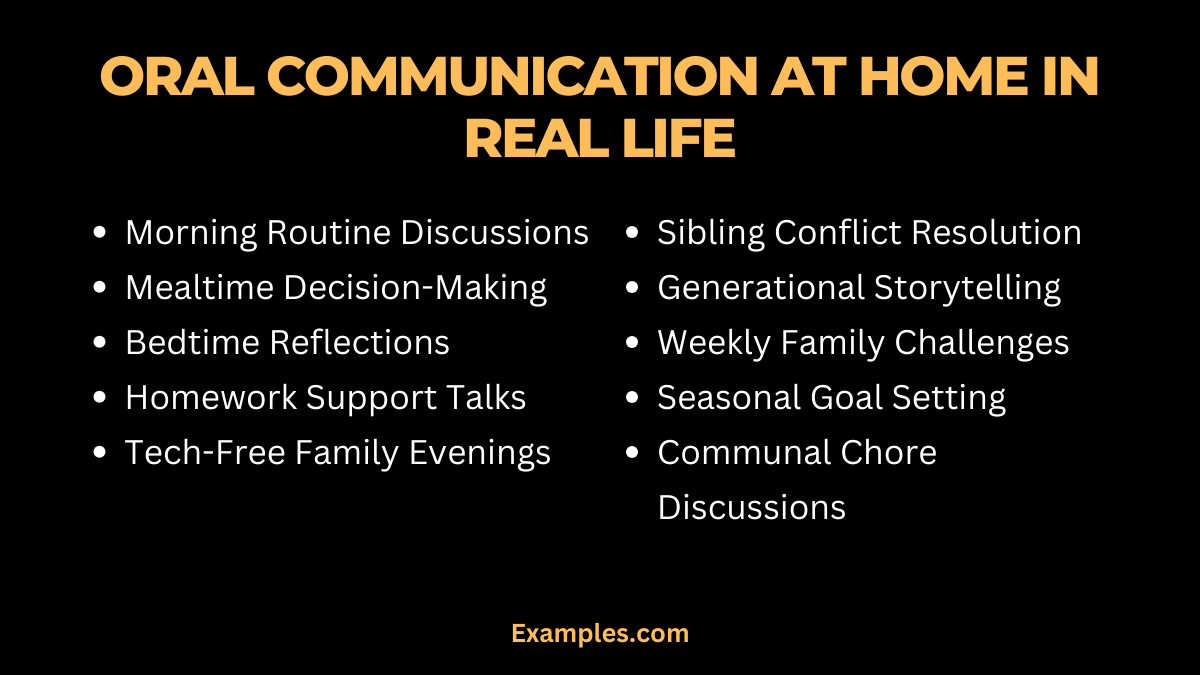 ORAL COMMUNICATION AT HOME IN REAL LIFE

- Morning Routine Discussions
- Mealtime Decision-Making
- Bedtime Reflections
- Homework Support Talks
- Tech-Free Family Evenings

- Sibling Conflict Resolution
- Generational Storytelling
- Weekly Family Challenges
- Seasonal Goal Setting
- Communal Chore Discussions

Examples.com